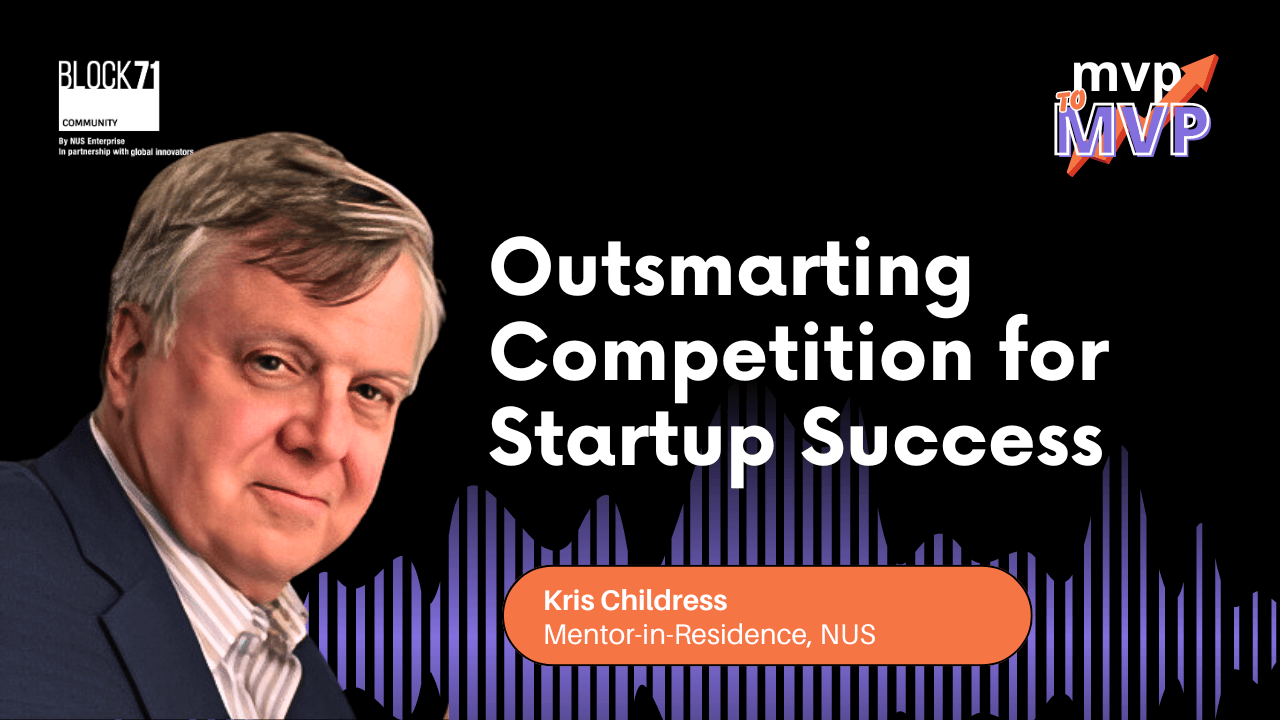 BLOCK71
COMMUNITY
By NUS Enterprise
In partnership with global innovators

mvp
TO
MVP

Outsmarting Competition for Startup Success

Kris Childress
Mentor-in-Residence, NUS